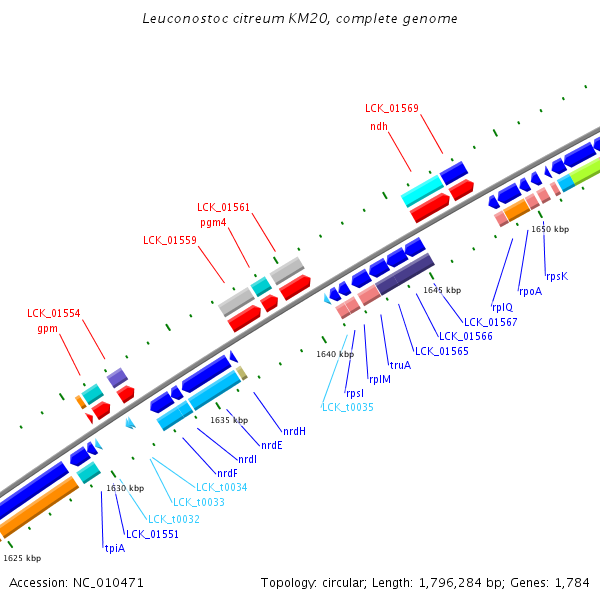 Leuconostoc citreum KM20, complete genome

LCK_01569
ndh

LCK_01561
pgm4
LCK_01559

LCK_01554
gpm

1650 kbp
rpsK
rpoA
rplQ
1645 kbp
LCK_01567
LCK_01566
LCK_01565
truA
rplM
rpsI
LCK_t0035
1640 kbp

1635 kbp
nrdH
nrdE
nrdI
nrdF
LCK_t0034
LCK_t0033
LCK_t0032
1630 kbp
LCK_01551
tpiA
1625 kbp

Accession: NC_010471

Topology: circular; Length: 1,796,284 bp; Genes: 1,784